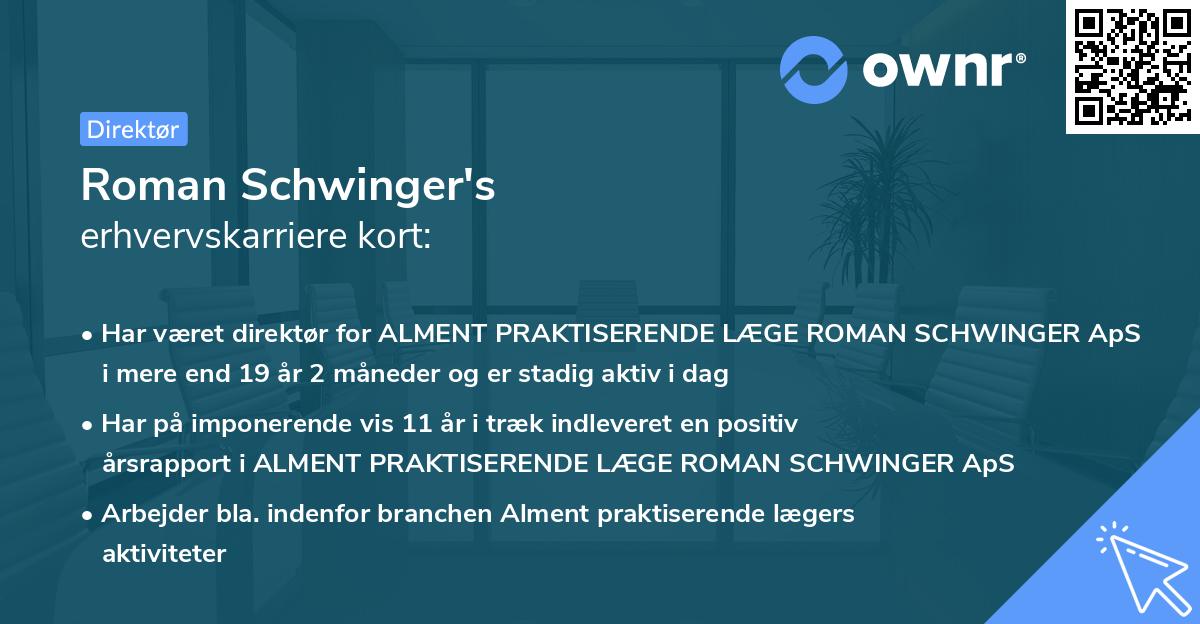 ownr®

Direktør

Roman Schwinger's
erhvervskarriere kort:

• Har været direktør for ALMENT PRAKTISERENDE LÆGE ROMAN SCHWINGER ApS i mere end 19 år 2 måneder og er stadig aktiv i dag
• Har på imponerende vis 11 år i træk indleveret en positiv årsrapport i ALMENT PRAKTISERENDE LÆGE ROMAN SCHWINGER ApS
• Arbejder bla. indenfor branchen Alment praktiserende lægers aktiviteter